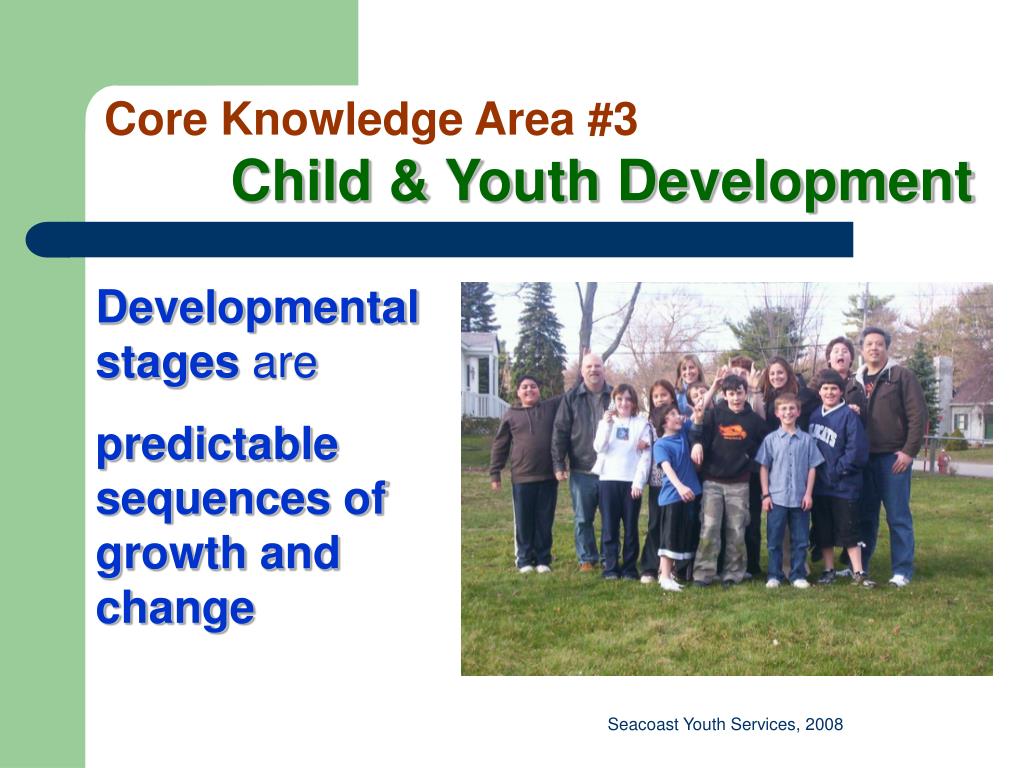 Core Knowledge Area #3
Child & Youth Development

Developmental stages are

predictable sequences of growth and change

Seacoast Youth Services, 2008